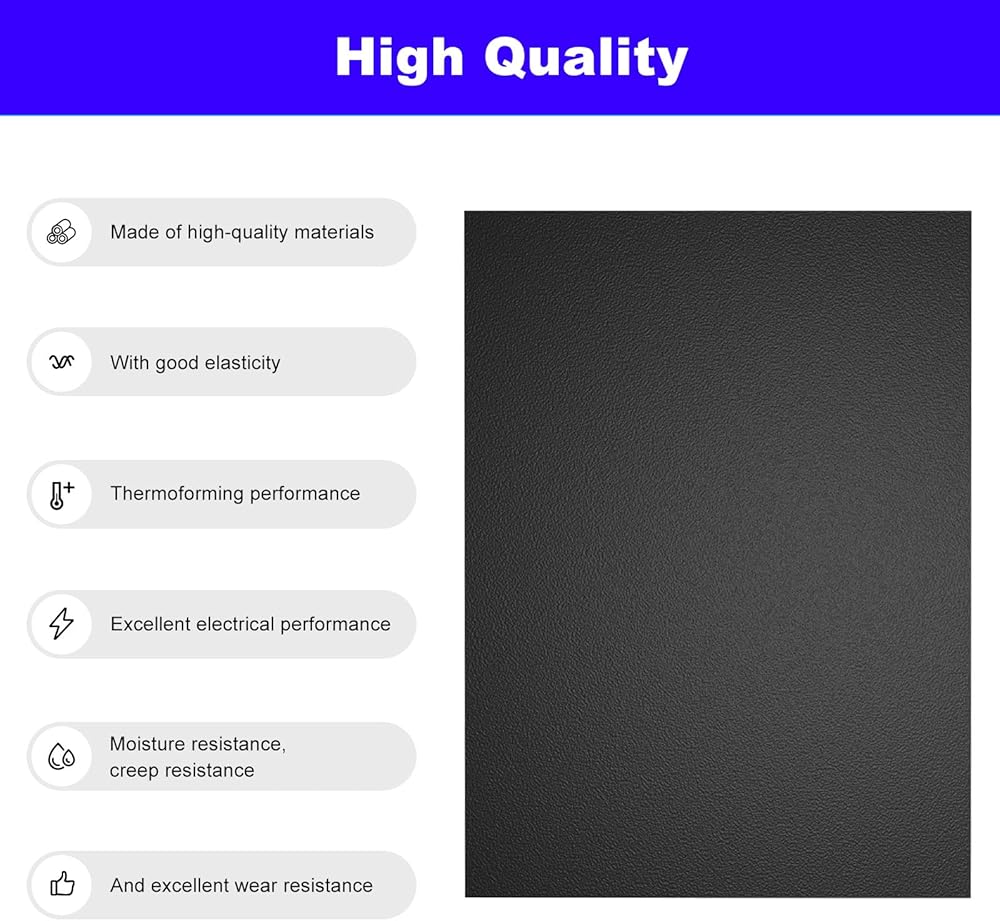 High Quality

Made of high-quality materials

With good elasticity

Thermoforming performance

Excellent electrical performance

Moisture resistance, creep resistance

And excellent wear resistance